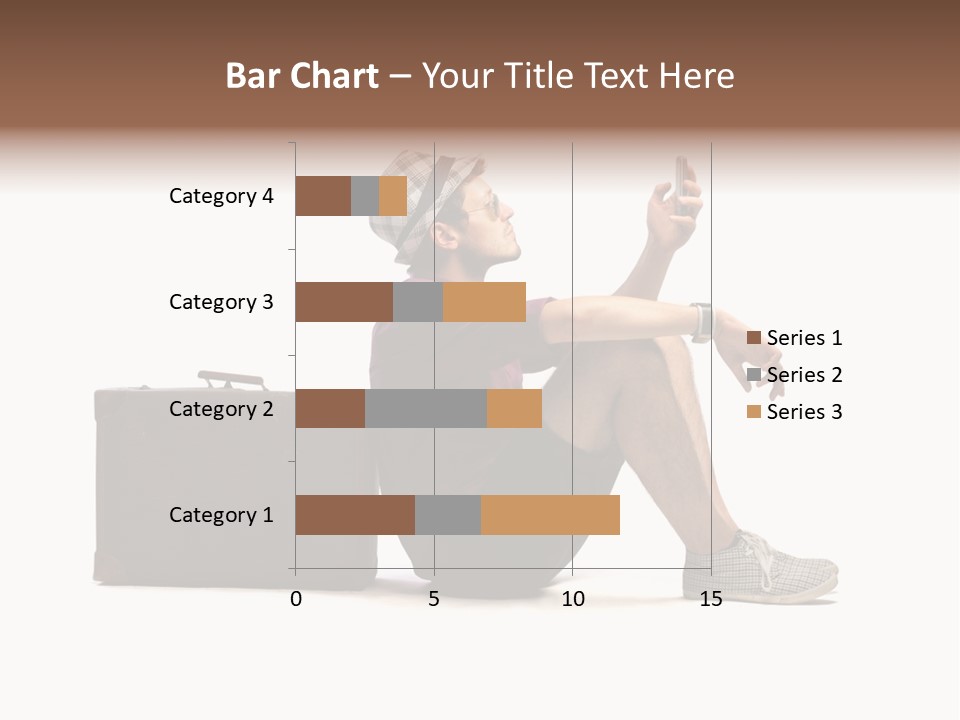 Bar Chart – Your Title Text Here

Category 4
Category 3
Category 2
Category 1

0
5
10
15

Series 1
Series 2
Series 3